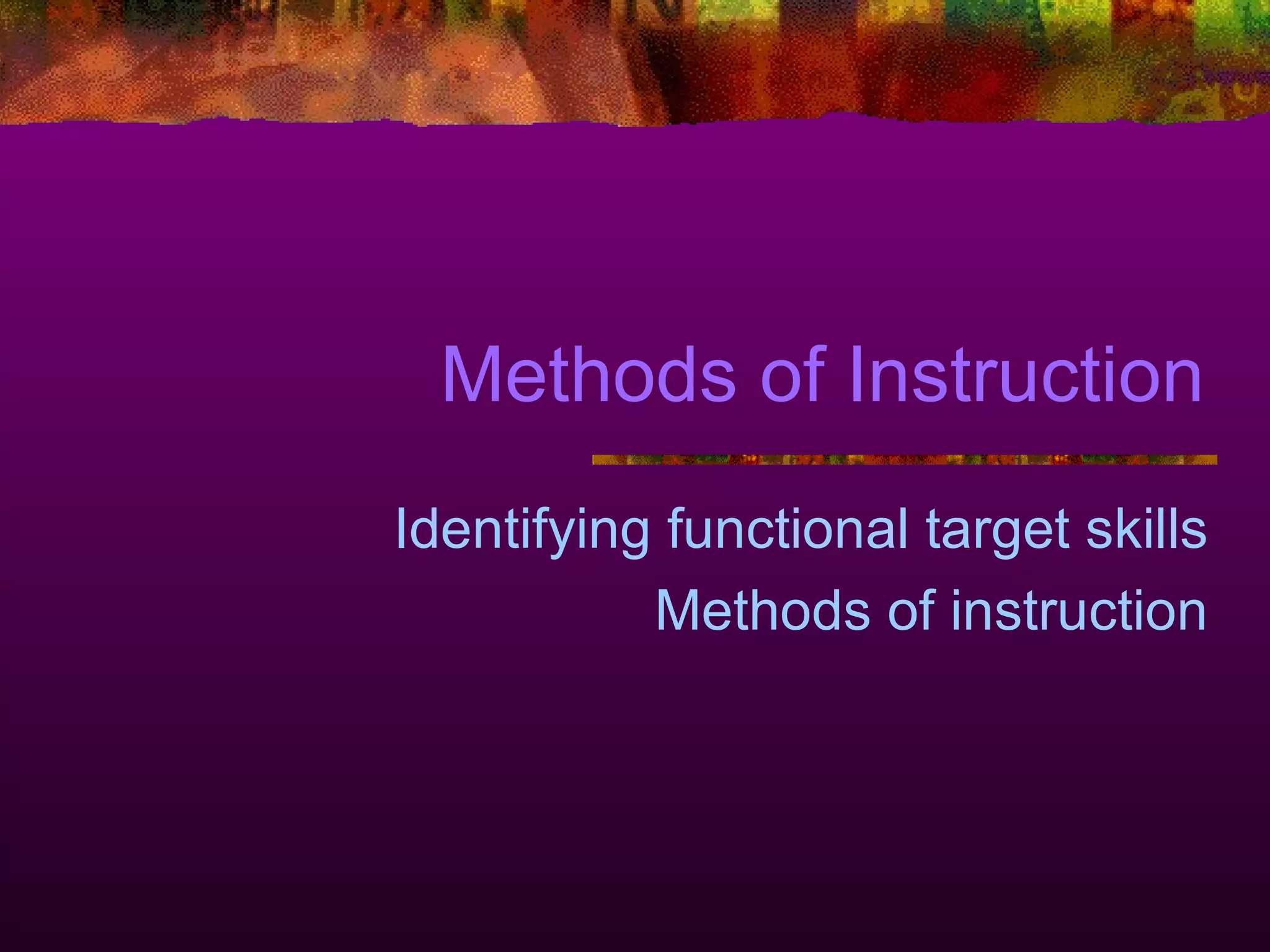 Methods of Instruction

Identifying functional target skills
Methods of instruction